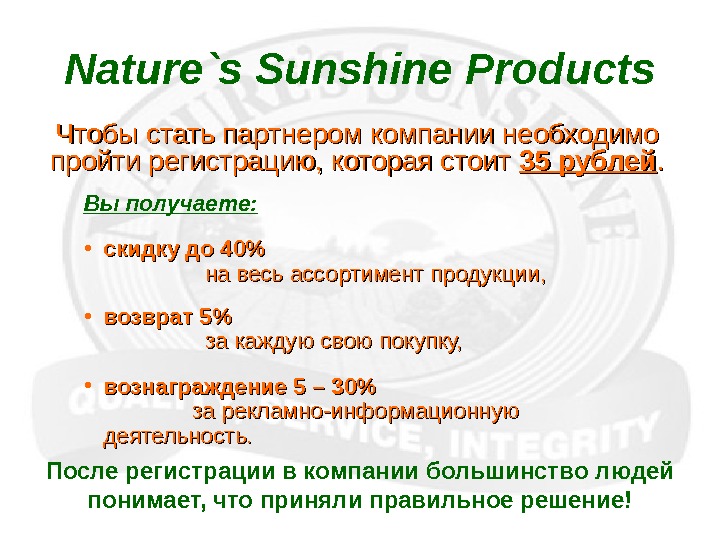 Nature`s Sunshine Products

Чтобы стать партнером компании необходимо пройти регистрацию, которая стоит 35 рублей.

Вы получаете:

• скидку до 40% на весь ассортимент продукции,

• возврат 5% за каждую свою покупку,

• вознаграждение 5 – 30% за рекламно-информационную деятельность.

После регистрации в компании большинство людей понимает, что приняли правильное решение!

NATURE'S SUNSHINE

QUALITY, SERVICE, INTEGRITY